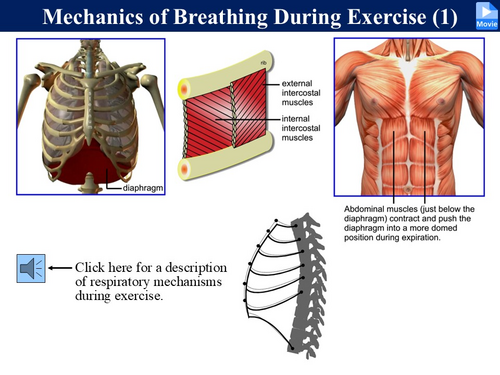 Mechanics of Breathing During Exercise (1)

Movie

diaphragm

rib

external intercostal muscles

internal intercostal muscles

Abdominal muscles (just below the diaphragm) contract and push the diaphragm into a more domed position during expiration.

Click here for a description of respiratory mechanisms during exercise.